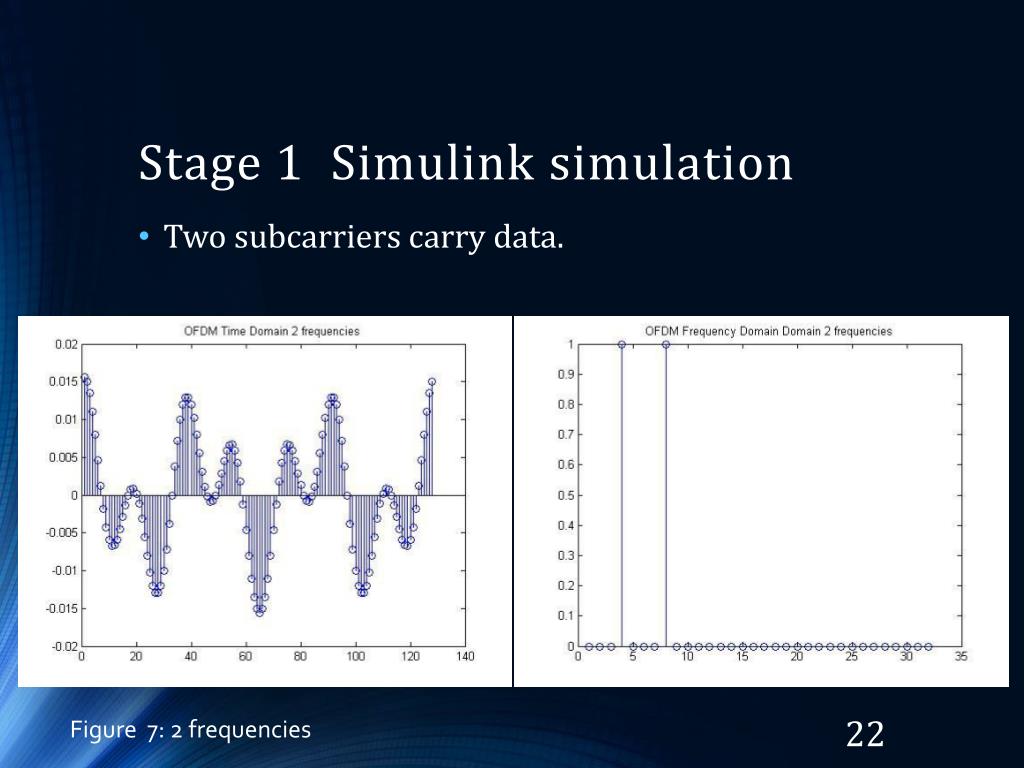 Stage 1 Simulink simulation

• Two subcarriers carry data.

OFDM Time Domain 2 frequencies

0.02
0.015
0.01
0.005
0
-0.005
-0.01
-0.015
-0.02

0 20 40 60 80 100 120 140

OFDM Frequency Domain Domain 2 frequencies

1
0.9
0.8
0.7
0.6
0.5
0.4
0.3
0.2
0.1
0

0 5 10 15 20 25 30 35

Figure 7: 2 frequencies

22